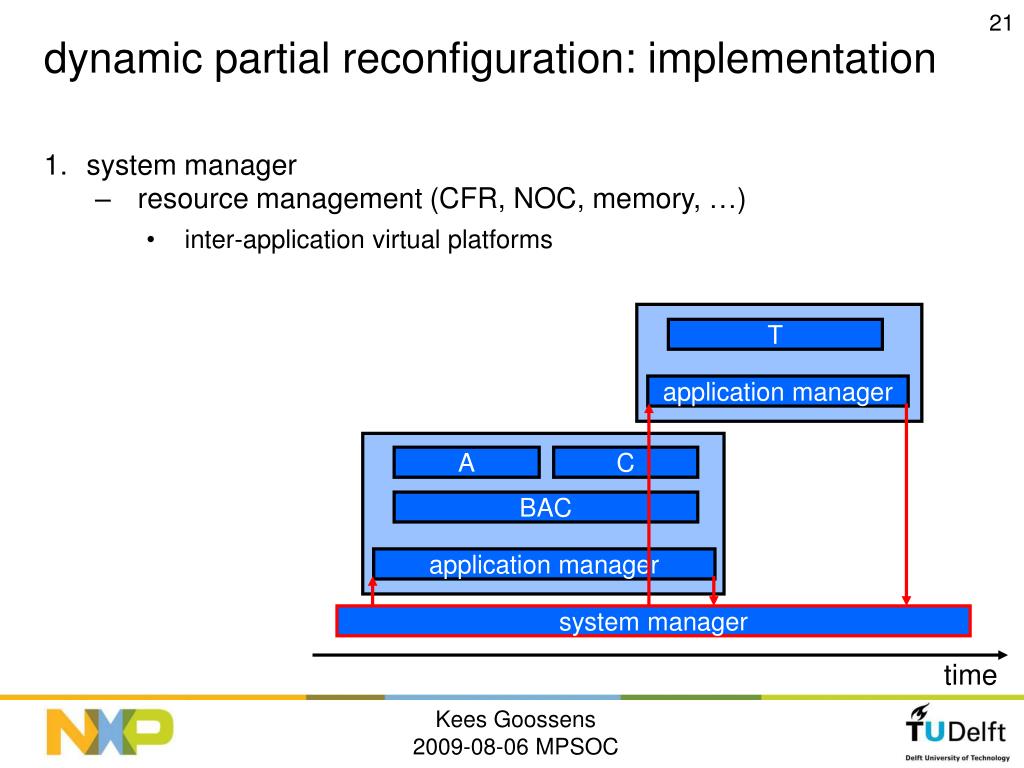 21

dynamic partial reconfiguration: implementation

1. system manager
– resource management (CFR, NOC, memory, …)
• inter-application virtual platforms

T

application manager

A

C

BAC

application manager

system manager

time

NXP

Kees Goossens
2009-08-06 MPSOC

TUDelft
Delft University of Technology